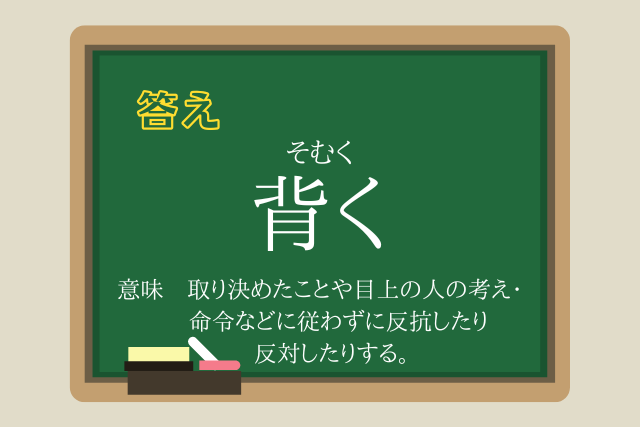 答え

そむく
背く

意味　取り決めたことや目上の人の考え・命令などに従わずに反抗したり反対したりする。